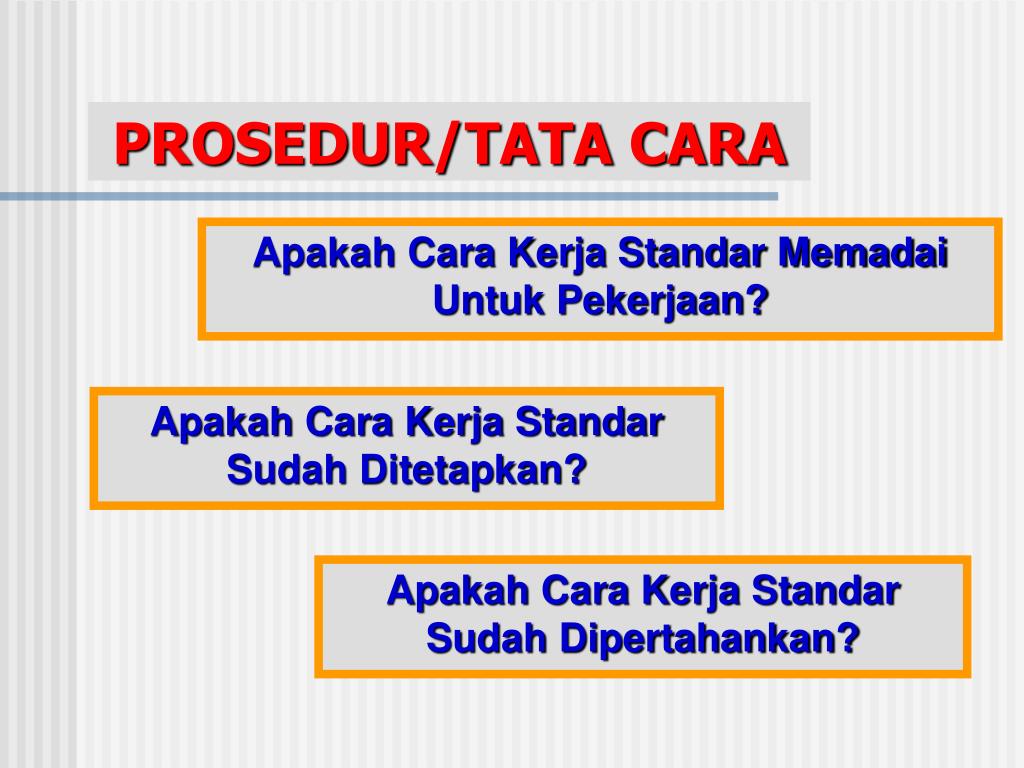 PROSEDUR/TATA CARA

Apakah Cara Kerja Standar Memadai Untuk Pekerjaan?

Apakah Cara Kerja Standar Sudah Ditetapkan?

Apakah Cara Kerja Standar Sudah Dipertahankan?